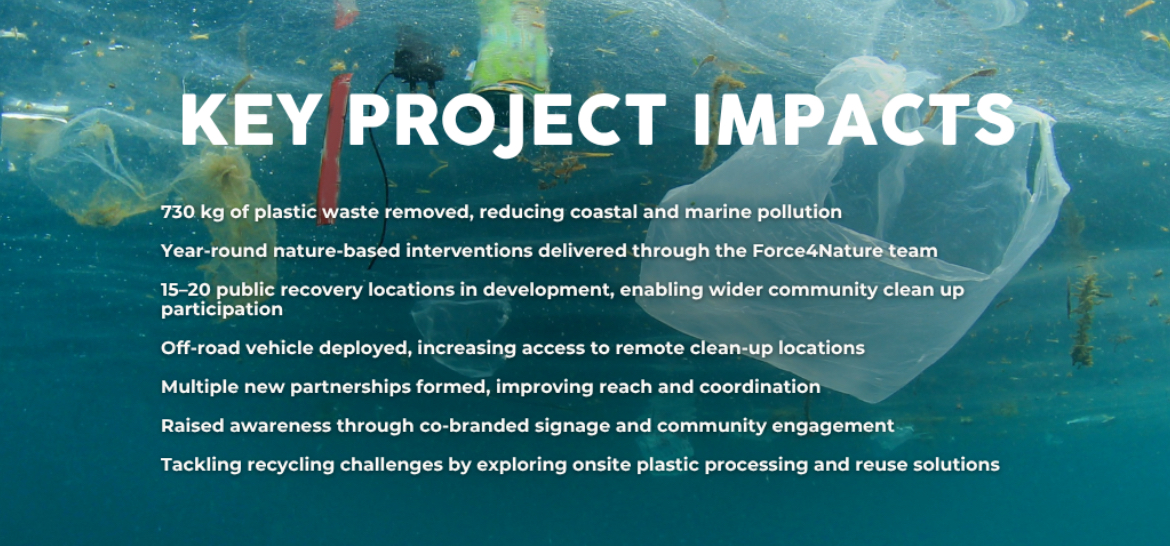 KEY PROJECT IMPACTS

730 kg of plastic waste removed, reducing coastal and marine pollution

Year-round nature-based interventions delivered through the Force4Nature team

15–20 public recovery locations in development, enabling wider community clean up participation

Off-road vehicle deployed, increasing access to remote clean-up locations

Multiple new partnerships formed, improving reach and coordination

Raised awareness through co-branded signage and community engagement

Tackling recycling challenges by exploring onsite plastic processing and reuse solutions